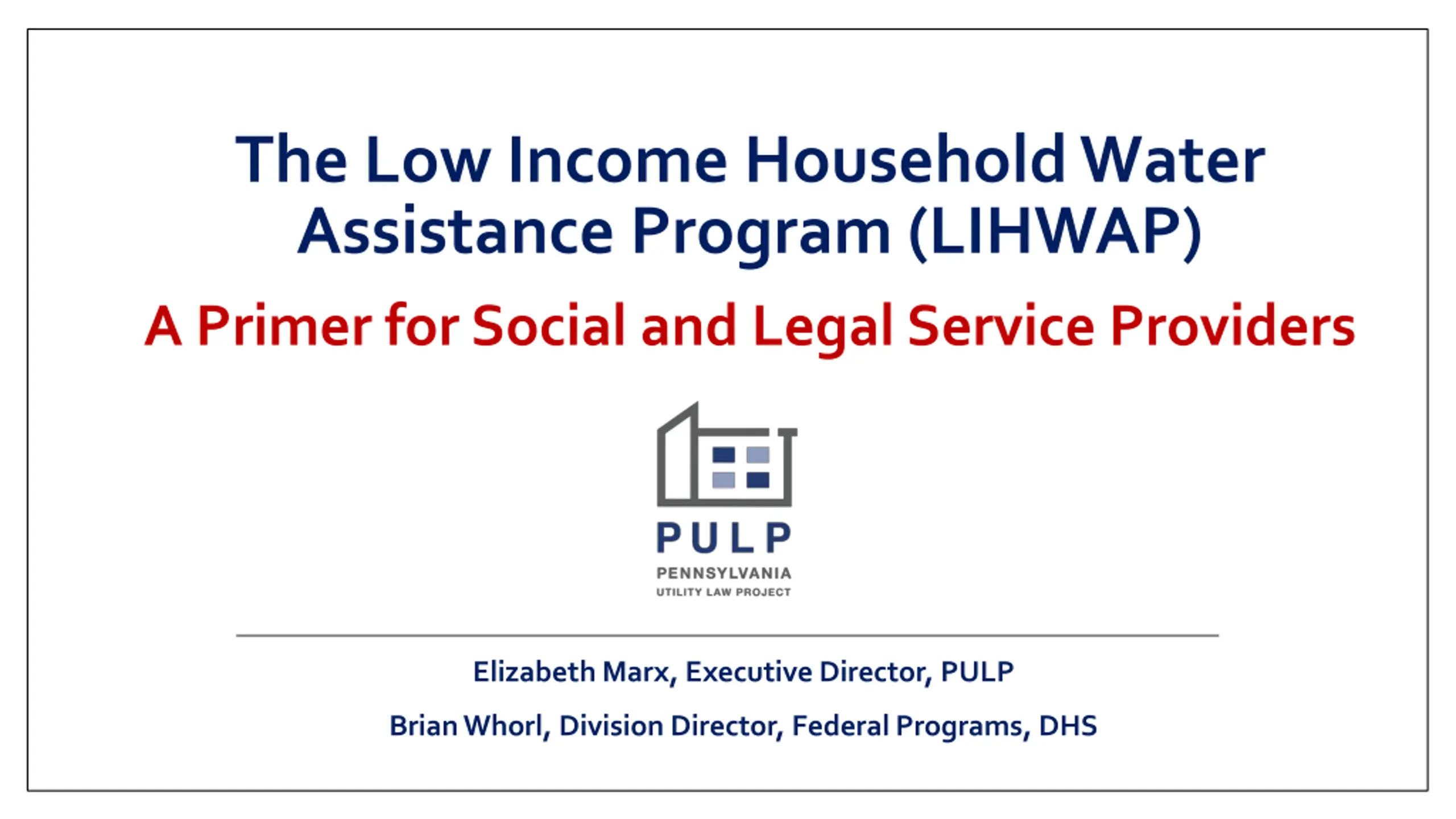 The Low Income Household Water Assistance Program (LIHWAP)

A Primer for Social and Legal Service Providers

PULP
PENNSYLVANIA
UTILITY LAW PROJECT

Elizabeth Marx, Executive Director, PULP

Brian Whorl, Division Director, Federal Programs, DHS